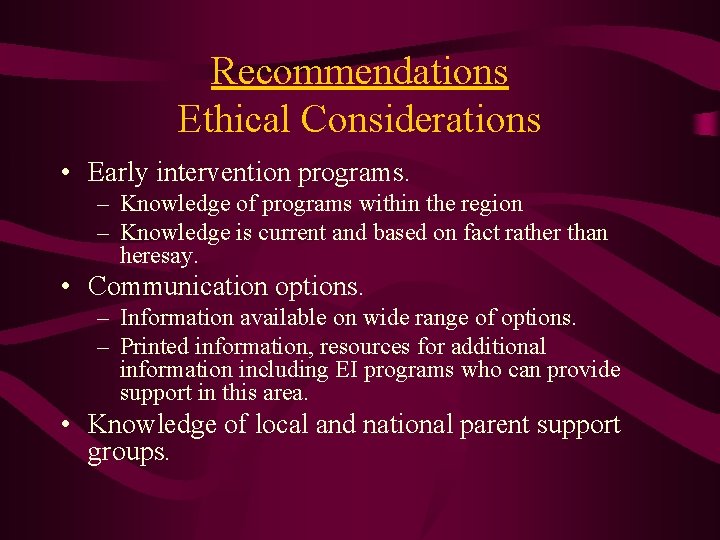 Recommendations
Ethical Considerations

• Early intervention programs.
– Knowledge of programs within the region
– Knowledge is current and based on fact rather than heresay.

• Communication options.
– Information available on wide range of options.
– Printed information, resources for additional information including EI programs who can provide support in this area.

• Knowledge of local and national parent support groups.